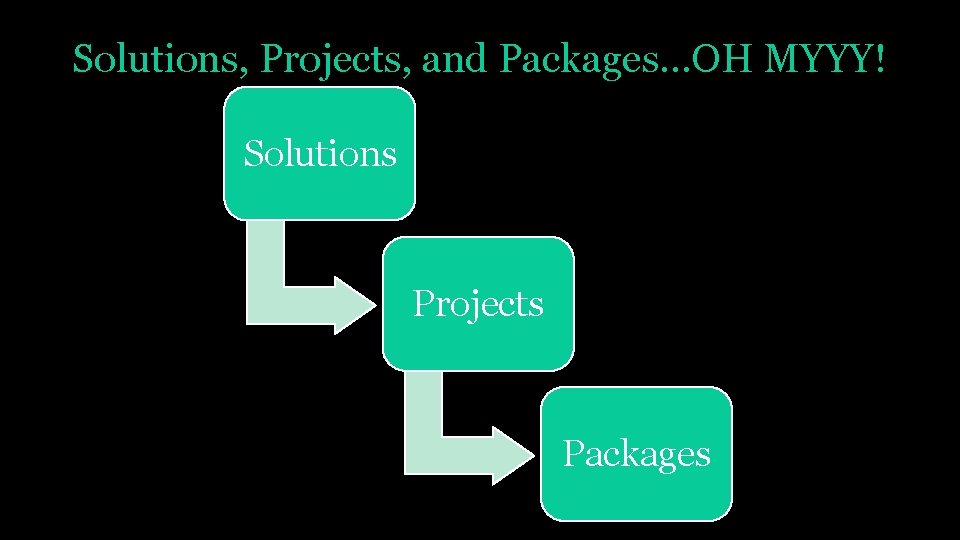 Solutions, Projects, and Packages…OH MYYY!

Solutions

Projects

Packages